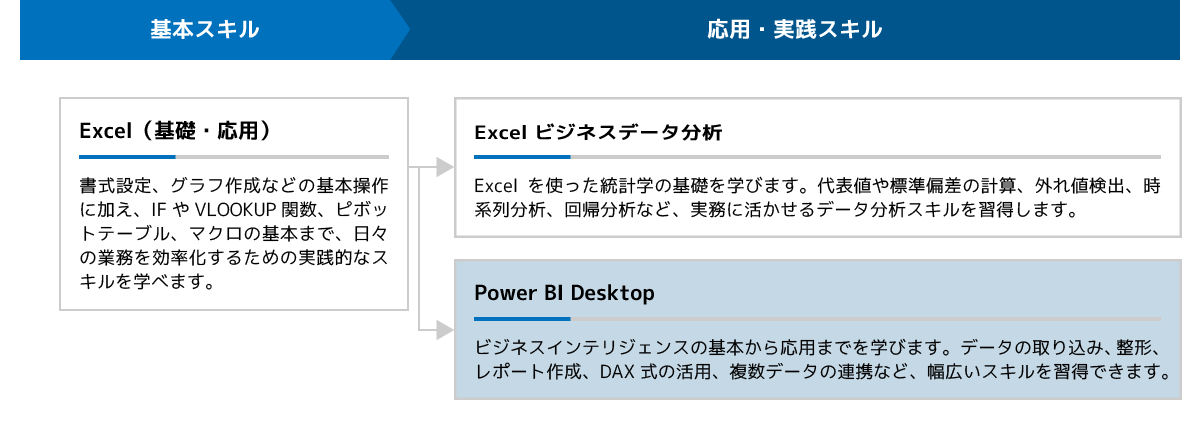 基本スキル

応用・実践スキル

Excel（基礎・応用）

書式設定、グラフ作成などの基本操作に加え、IF や VLOOKUP 関数、ピボットテーブル、マクロの基本まで、日々の業務を効率化するための実践的なスキルを学べます。

Excel ビジネスデータ分析

Excel を使った統計学の基礎を学びます。代表値や標準偏差の計算、外れ値検出、時系列分析、回帰分析など、実務に活かせるデータ分析スキルを習得します。

Power BI Desktop

ビジネスインテリジェンスの基本から応用までを学びます。データの取り込み、整形、レポート作成、DAX 式の活用、複数データの連携など、幅広いスキルを習得できます。